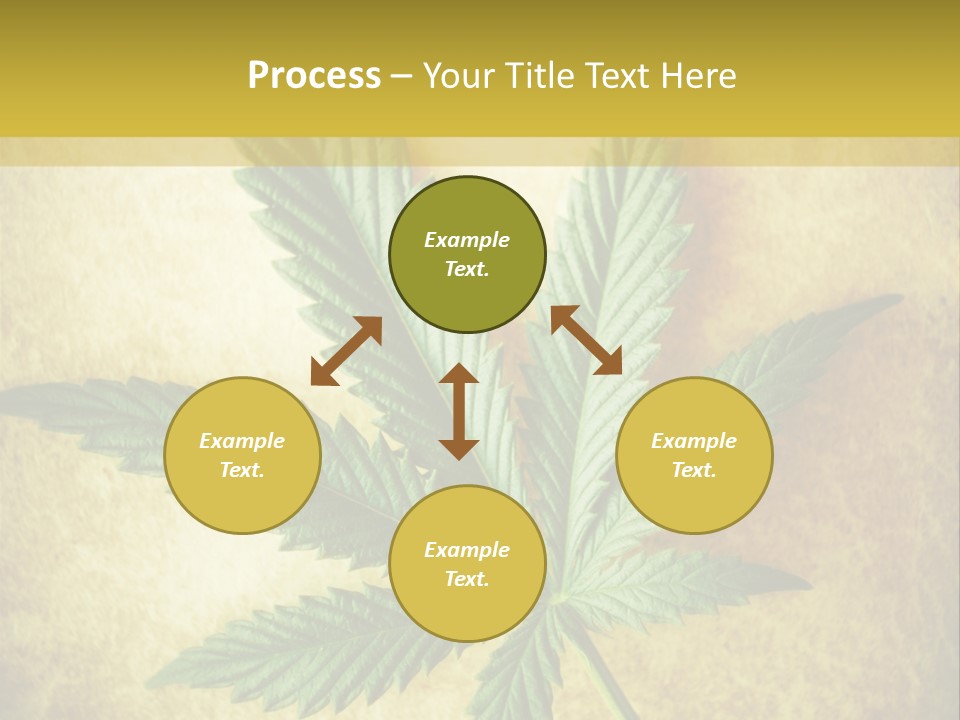 Process – Your Title Text Here

Example Text.

Example Text.

Example Text.

Example Text.